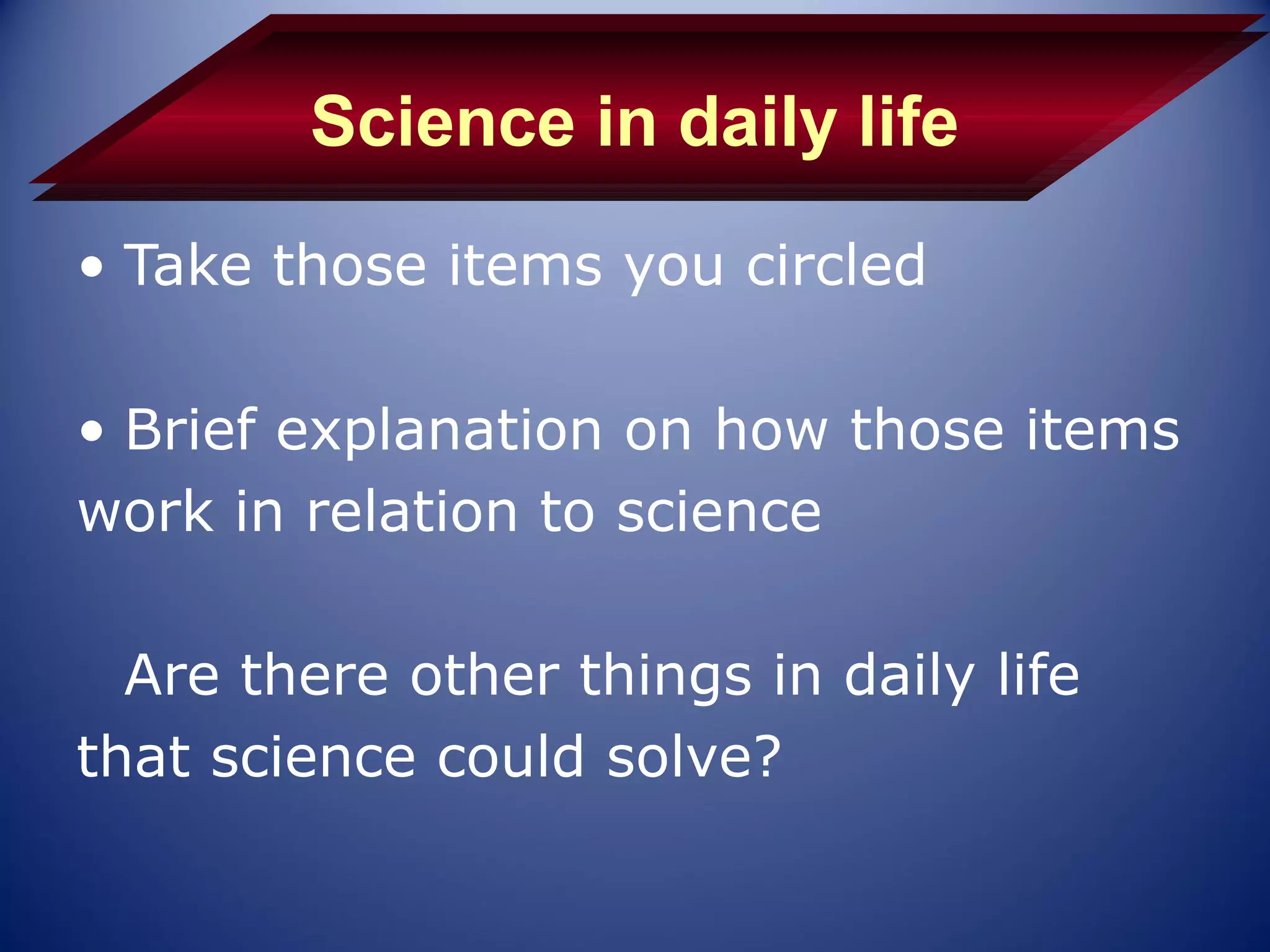 Science in daily life

• Take those items you circled

• Brief explanation on how those items work in relation to science

Are there other things in daily life that science could solve?